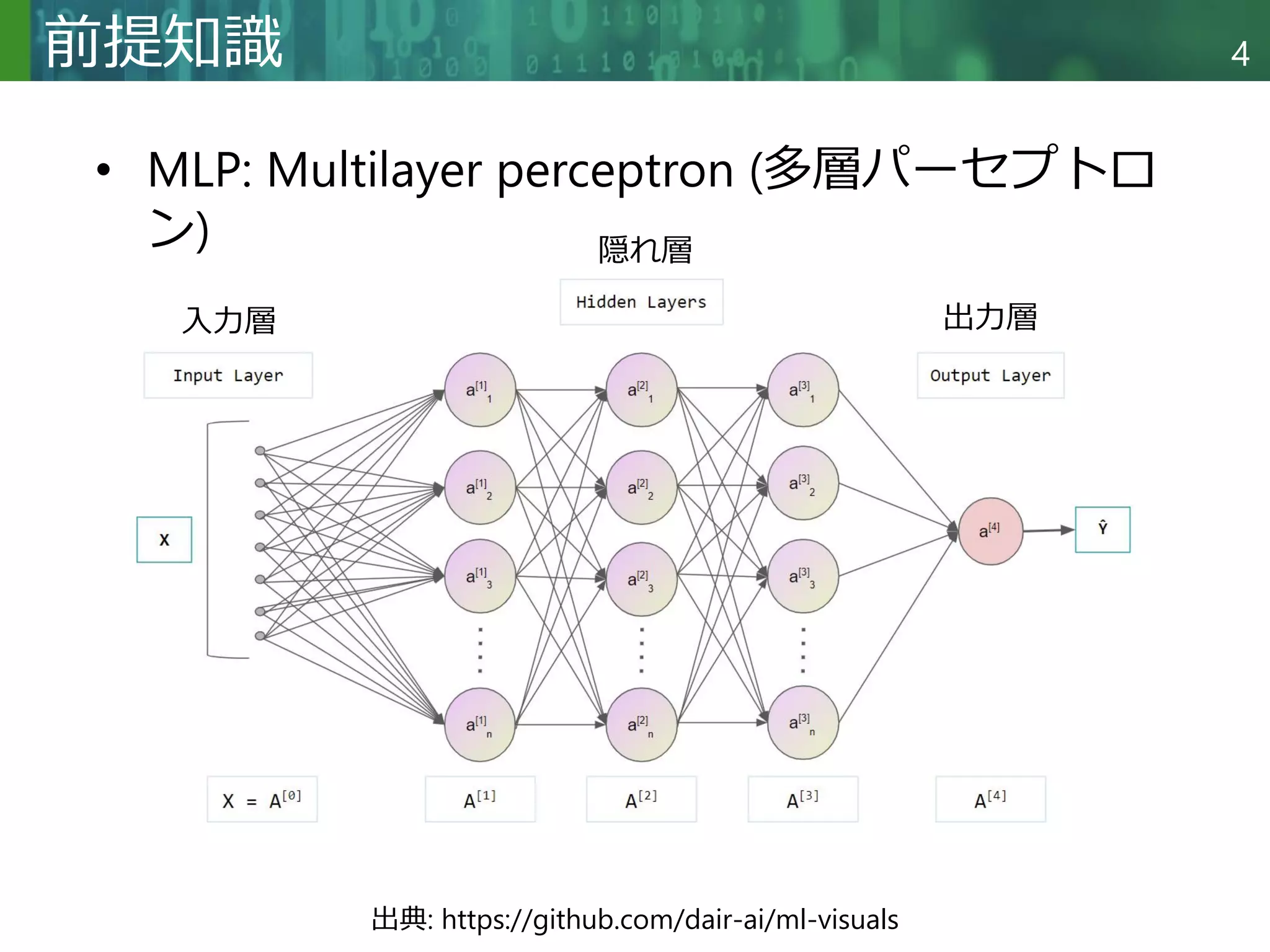 前提知識

4

• MLP: Multilayer perceptron (多層パーセプトロン)

隠れ層

Hidden Layers

入力層

Input Layer

出力層

Output Layer

X

$a^{[1]}_1$

$a^{[1]}_2$

$a^{[1]}_3$

$a^{[1]}_n$

$a^{[2]}_1$

$a^{[2]}_2$

$a^{[2]}_3$

$a^{[2]}_n$

$a^{[3]}_1$

$a^{[3]}_2$

$a^{[3]}_3$

$a^{[3]}_n$

$a^{[4]}$

$\hat{Y}$

$X = A^{[0]}$

$A^{[1]}$

$A^{[2]}$

$A^{[3]}$

$A^{[4]}$

出典: https://github.com/dair-ai/ml-visuals